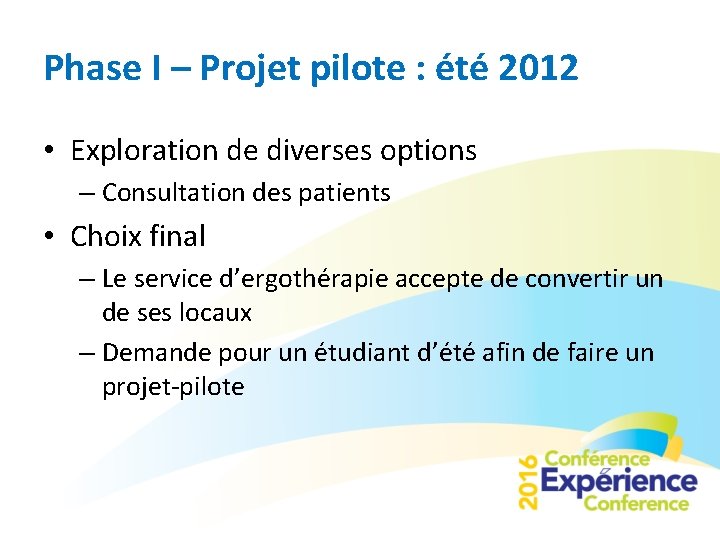 Phase I – Projet pilote : été 2012

• Exploration de diverses options
– Consultation des patients

• Choix final
– Le service d'ergothérapie accepte de convertir un de ses locaux
– Demande pour un étudiant d'été afin de faire un projet-pilote

2016
Conférence
Expérience
Conference